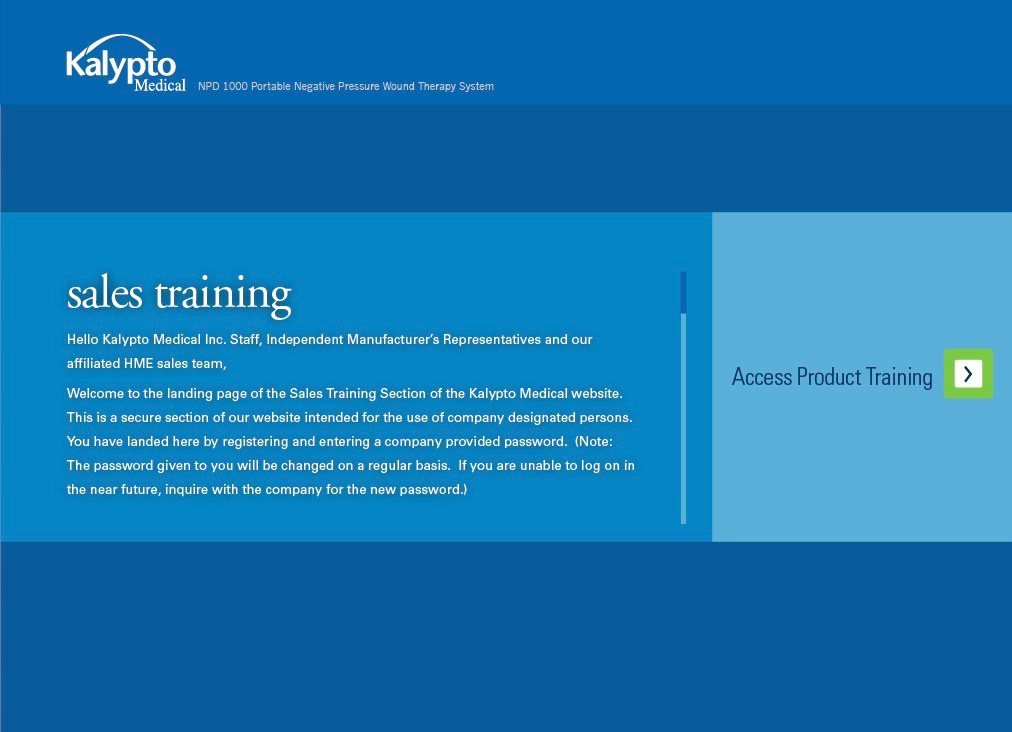 Kalypto Medical NPD 1000 Portable Negative Pressure Wound Therapy System

sales training

Hello Kalypto Medical Inc. Staff, Independent Manufacturer's Representatives and our affiliated HME sales team,

Welcome to the landing page of the Sales Training Section of the Kalypto Medical website. This is a secure section of our website intended for the use of company designated persons. You have landed here by registering and entering a company provided password. (Note: The password given to you will be changed on a regular basis. If you are unable to log on in the near future, inquire with the company for the new password.)

Access Product Training